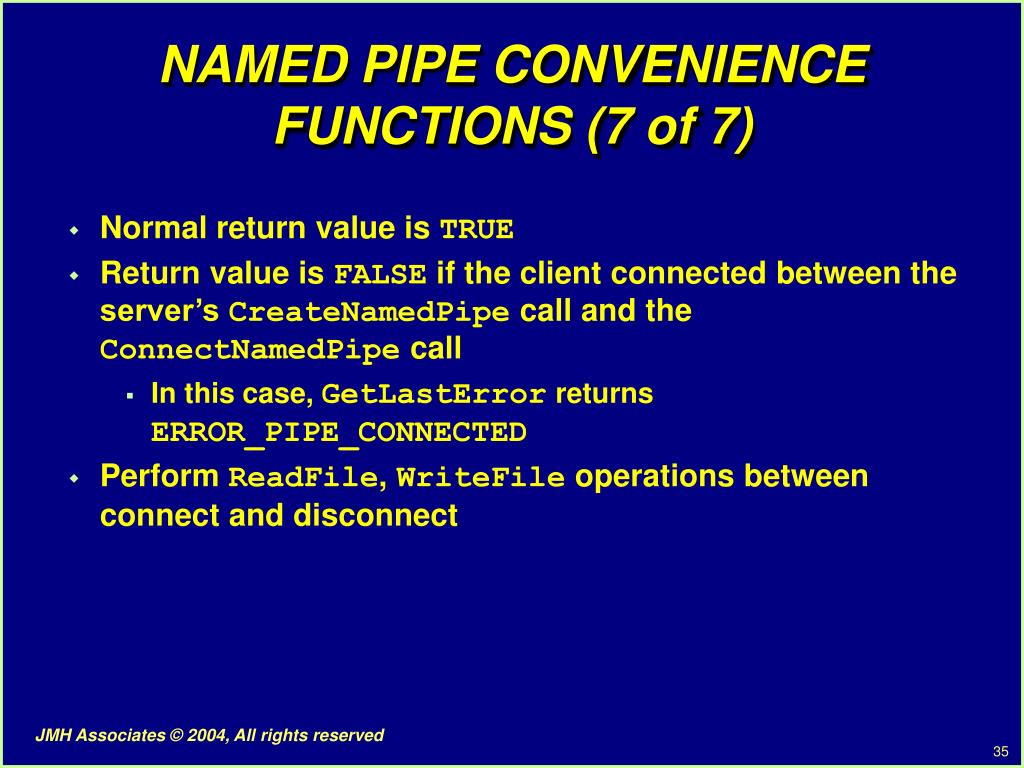 NAMED PIPE CONVENIENCE FUNCTIONS (7 of 7)

Normal return value is TRUE

Return value is FALSE if the client connected between the server's CreateNamedPipe call and the ConnectNamedPipe call

In this case, GetLastError returns ERROR_PIPE_CONNECTED

Perform ReadFile, WriteFile operations between connect and disconnect

JMH Associates © 2004, All rights reserved

35